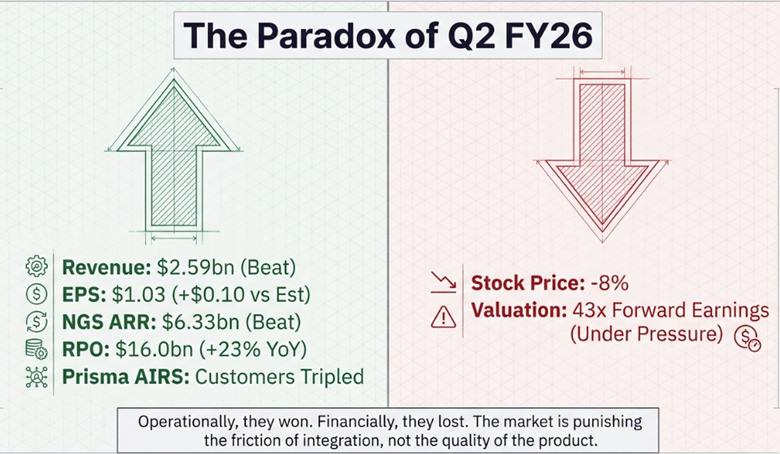 The Paradox of Q2 FY26

Revenue: \$2.59bn (Beat)
EPS: \$1.03 (+\$0.10 vs Est)
NGS ARR: \$6.33bn (Beat)
RPO: \$16.0bn (+23% YoY)
Prisma AIRS: Customers Tripled

Stock Price: -8%
Valuation: 43x Forward Earnings (Under Pressure)

Operationally, they won. Financially, they lost. The market is punishing the friction of integration, not the quality of the product.